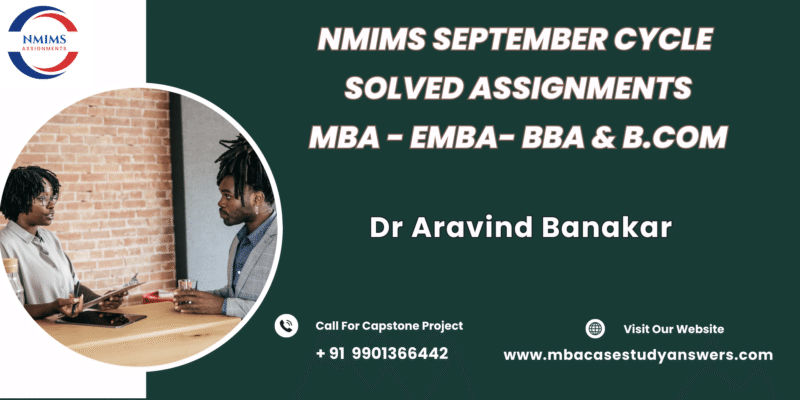 NMIMS
ASSIGNMENTS

NMIMS SEPTEMBER CYCLE
SOLVED ASSIGNMENTS
MBA - EMBA- BBA & B.COM

Dr Aravind Banakar

Call For Capstone Project
+ 91 9901366442

Visit Our Website
www.mbacasestudyanswers.com